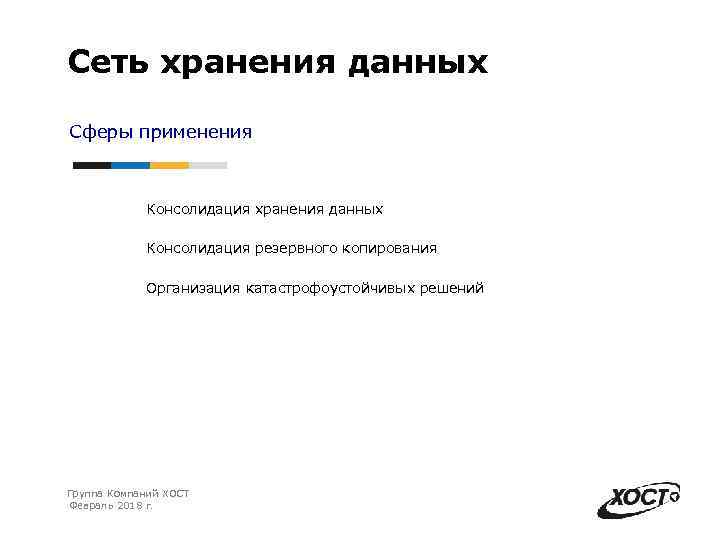 Сеть хранения данных

Сферы применения

Консолидация хранения данных

Консолидация резервного копирования

Организация катастрофоустойчивых решений

Группа Компаний ХОСТ
Февраль 2018 г.

ХОСТ